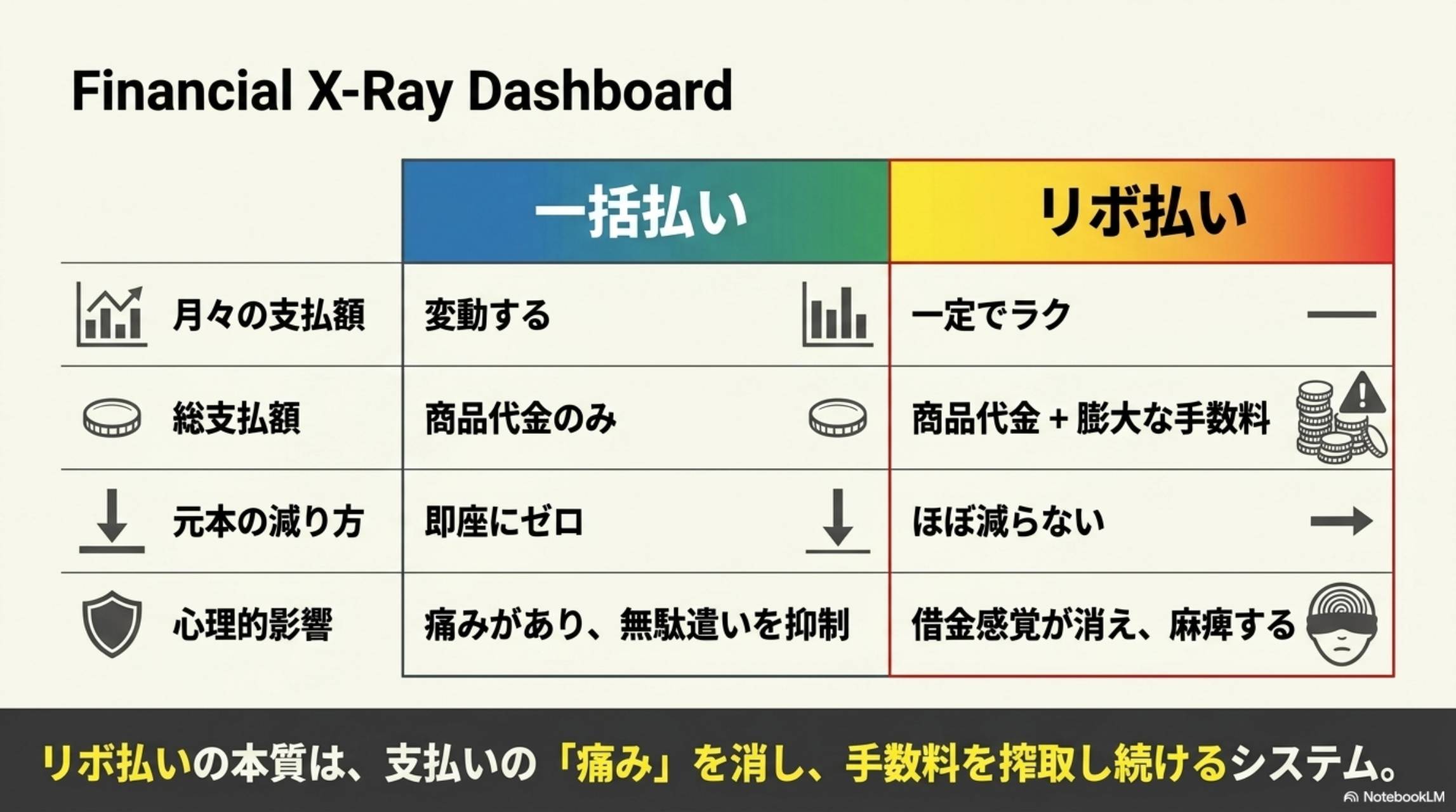 Financial X-Ray Dashboard

| | 一括払い | リボ払い |
|---|---|---|
| 月々の支払額 | 変動する | 一定でラク |
| 総支払額 | 商品代金のみ | 商品代金 + 膨大な手数料 |
| 元本の減り方 | 即座にゼロ | ほぼ減らない |
| 心理的影響 | 痛みがあり、無駄遣いを抑制 | 借金感覚が消え、麻痺する |

リボ払いの本質は、支払いの「痛み」を消し、手数料を搾取し続けるシステム。

NotebookLM